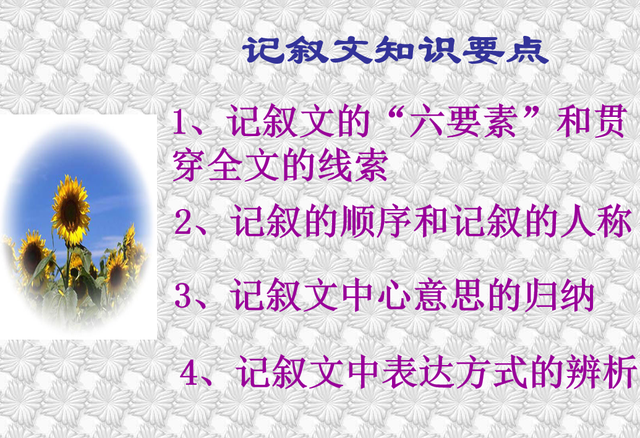 记叙文知识要点

1、记叙文的“六要素”和贯穿全文的线索

2、记叙的顺序和记叙的人称

3、记叙文中心意思的归纳

4、记叙文中表达方式的辨析